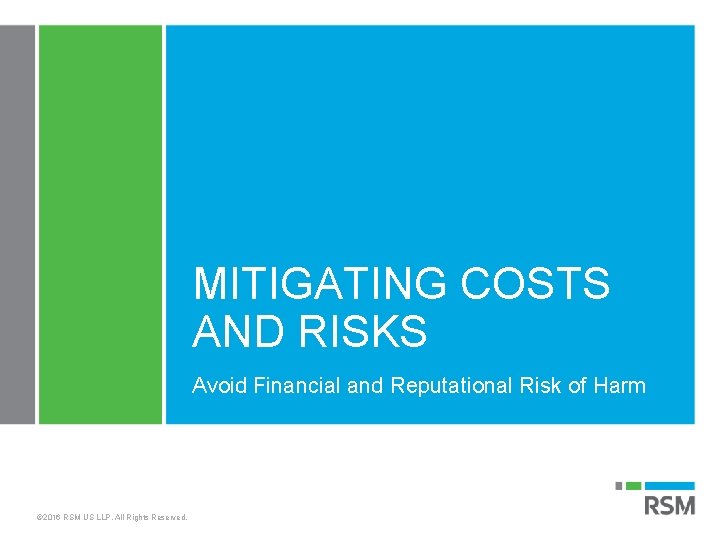 MITIGATING COSTS AND RISKS

Avoid Financial and Reputational Risk of Harm

©2016 RSM US LLP. All Rights Reserved.

RSM